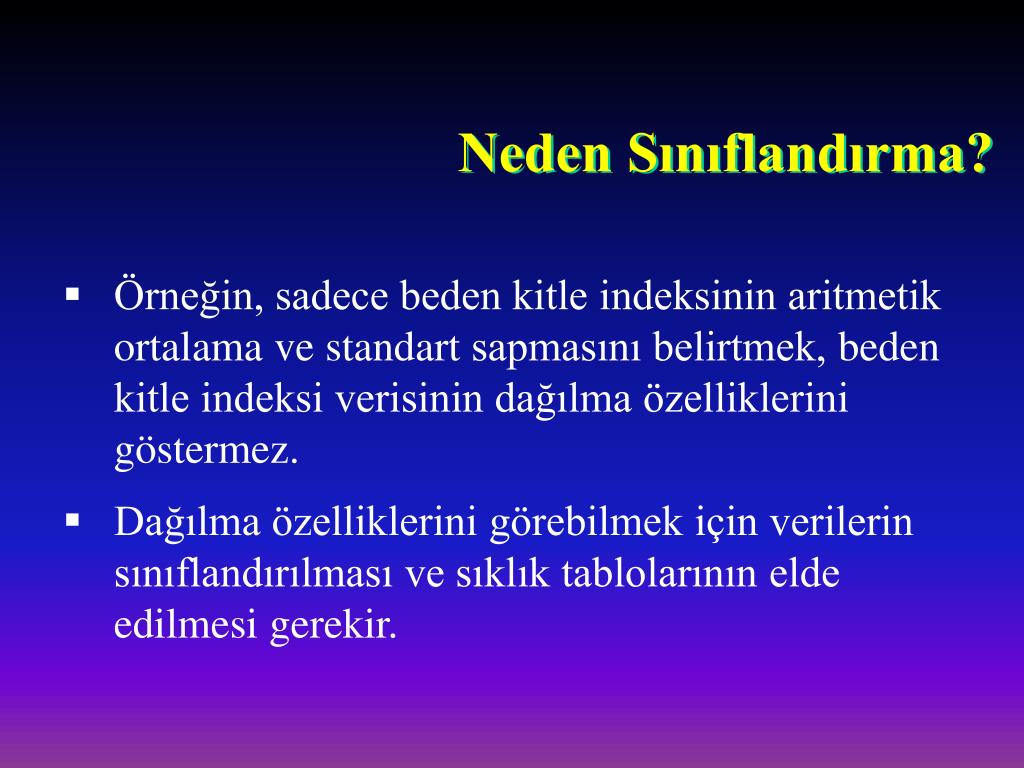 Neden Sınıflandırma?

▪ Örneğin, sadece beden kitle indeksinin aritmetik ortalama ve standart sapmasını belirtmek, beden kitle indeksi verisinin dağılma özelliklerini göstermez.

▪ Dağılma özelliklerini görebilmek için verilerin sınıflandırılması ve sıklık tablolarının elde edilmesi gerekir.